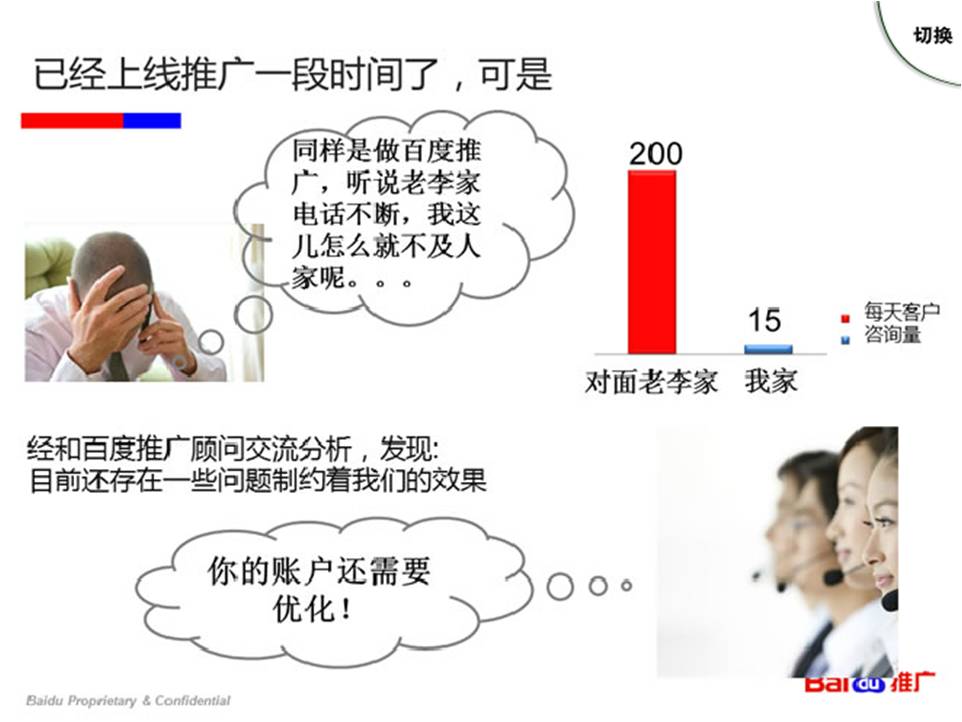 切换

已经上线推广一段时间了，可是

同样是做百度推广，听说老李家电话不断，我这儿怎么就不及人家呢。。。

200

15

每天客户咨询量

对面老李家 我家

经和百度推广顾问交流分析，发现:
目前还存在一些问题制约着我们的效果

你的账户还需要优化！

Baidu Proprietary & Confidential

Baidu推广